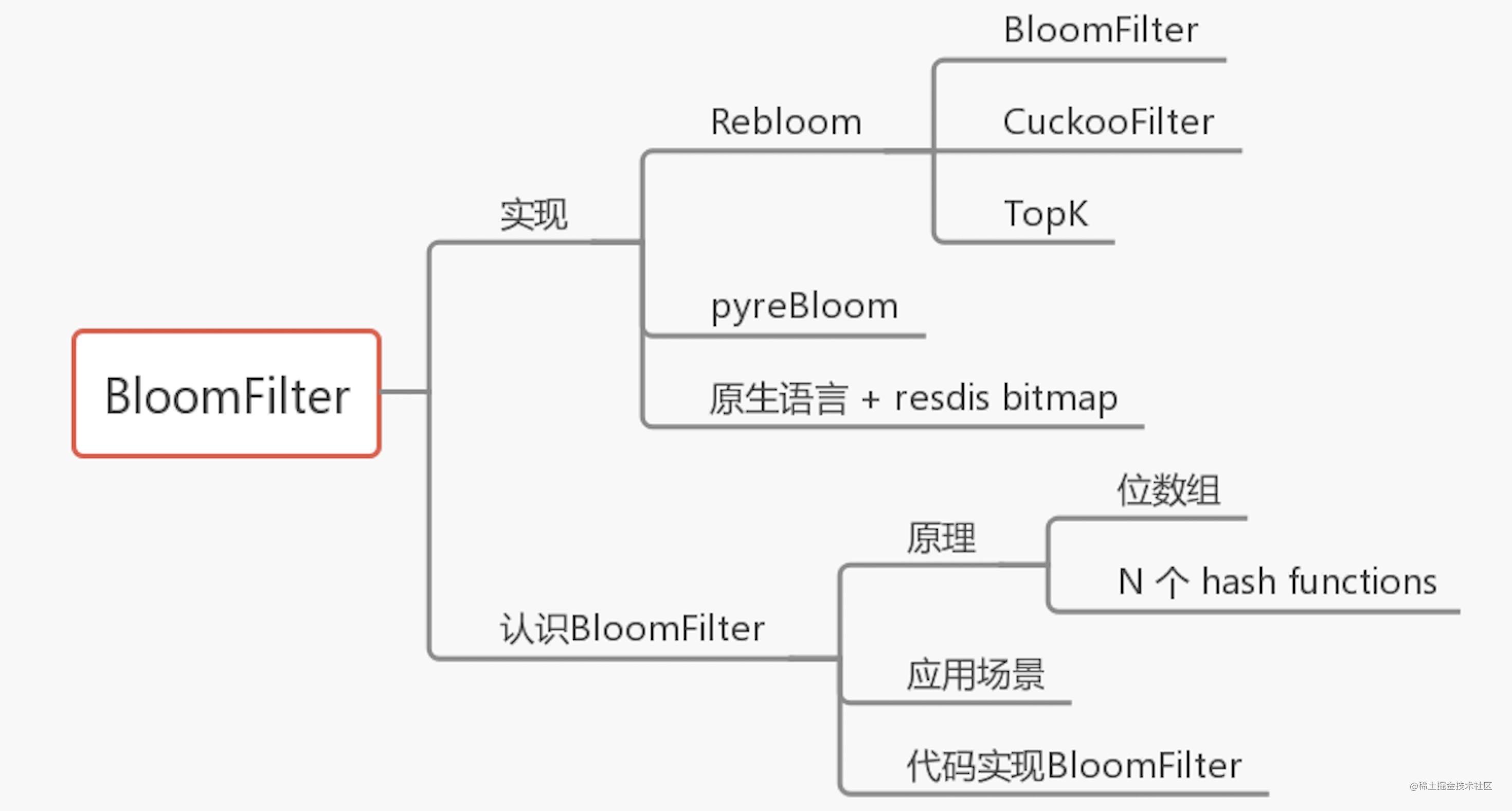 BloomFilter

实现

Rebloom

BloomFilter

CuckooFilter

TopK

pyreBloom

原生语言 + resdis bitmap

认识BloomFilter

原理

位数组

N 个 hash functions

应用场景

代码实现BloomFilter

@稀土掘金技术社区